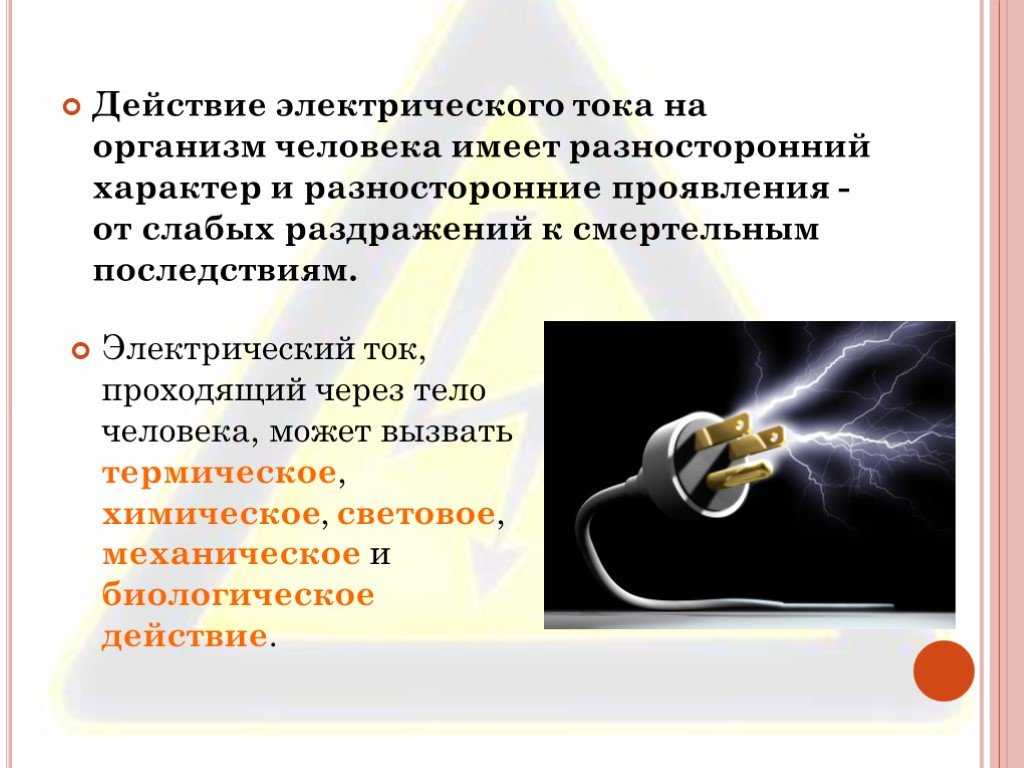 Действие электрического тока на организм человека имеет разносторонний характер и разносторонние проявления - от слабых раздражений к смертельным последствиям.

Электрический ток, проходящий через тело человека, может вызвать термическое, химическое, световое, механическое и биологическое действие.